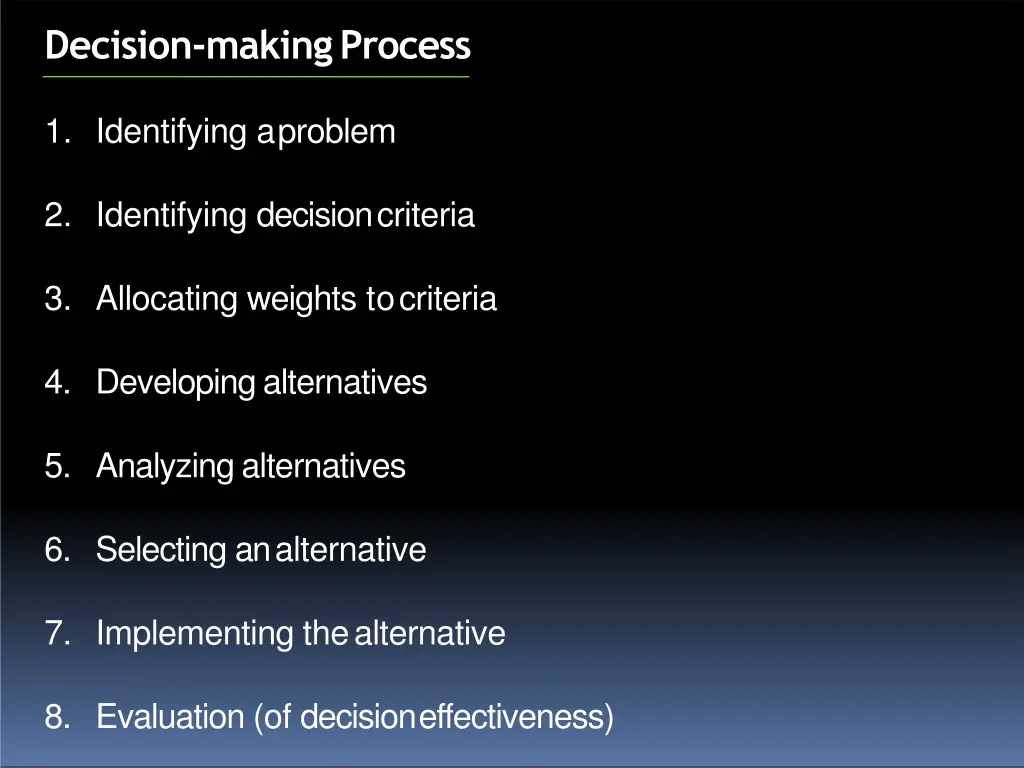 Decision-making Process

1. Identifying a problem

2. Identifying decision criteria

3. Allocating weights to criteria

4. Developing alternatives

5. Analyzing alternatives

6. Selecting an alternative

7. Implementing the alternative

8. Evaluation (of decision effectiveness)